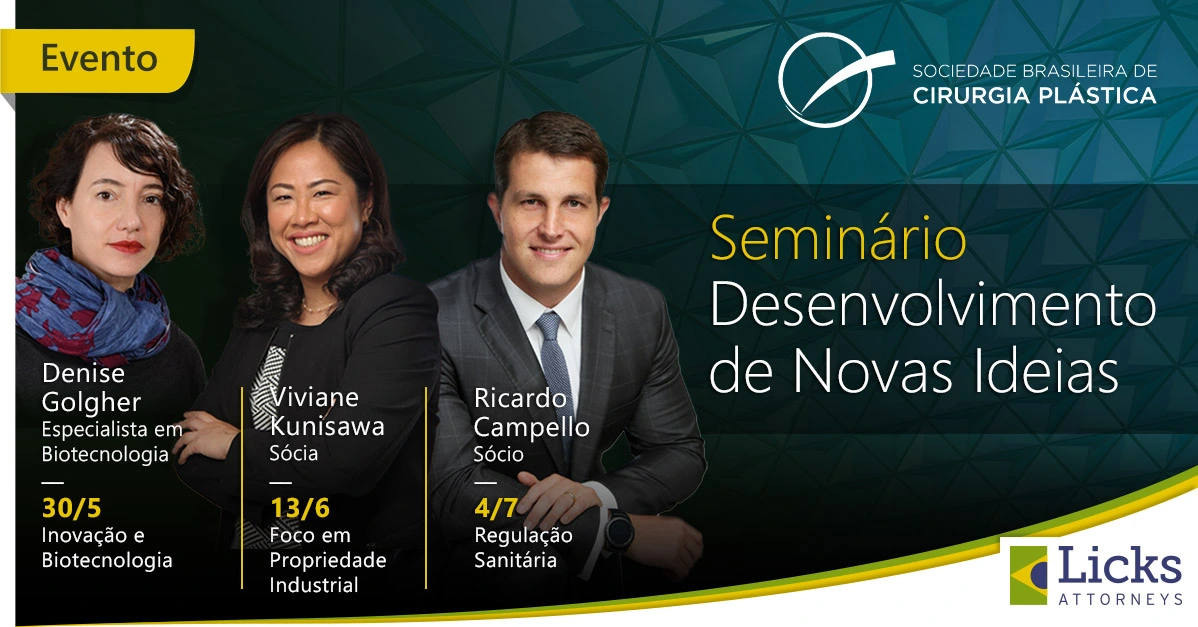 Evento

SOCIEDADE BRASILEIRA DE
CIRURGIA PLÁSTICA

Seminário
Desenvolvimento de Novas Ideias

Denise Golgher
Especialista em Biotecnologia
—
30/5
Inovação e Biotecnologia

Viviane Kunisawa
Sócia
—
13/6
Foco em Propriedade Industrial

Ricardo Campello
Sócio
—
4/7
Regulação Sanitária

Licks
ATTORNEYS